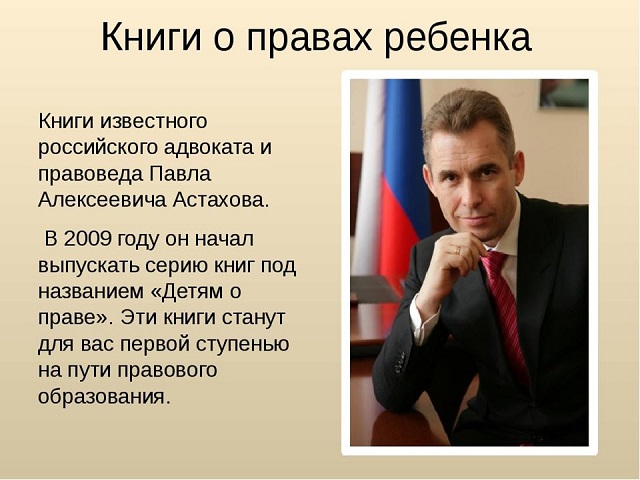 Книги о правах ребенка

Книги известного российского адвоката и правоведа Павла Алексеевича Астахова.

В 2009 году он начал выпускать серию книг под названием «Детям о праве». Эти книги станут для вас первой ступенью на пути правового образования.